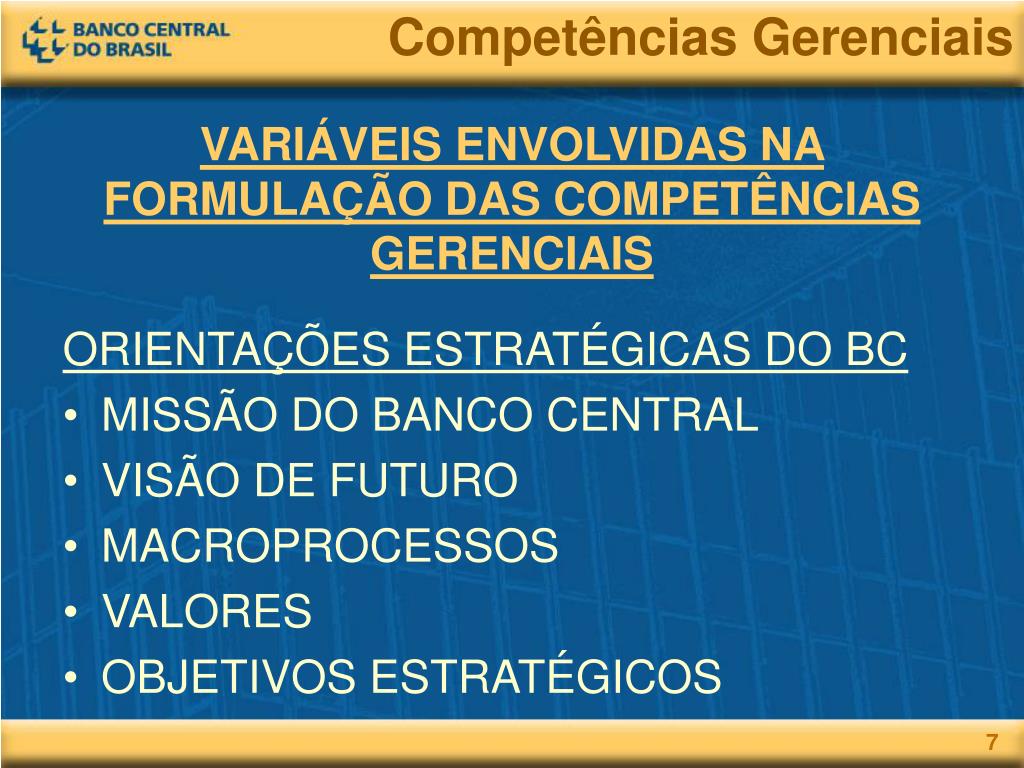 BANCO CENTRAL DO BRASIL

Competências Gerenciais

VARIÁVEIS ENVOLVIDAS NA FORMULAÇÃO DAS COMPETÊNCIAS GERENCIAIS

ORIENTAÇÕES ESTRATÉGICAS DO BC
• MISSÃO DO BANCO CENTRAL
• VISÃO DE FUTURO
• MACROPROCESSOS
• VALORES
• OBJETIVOS ESTRATÉGICOS

7